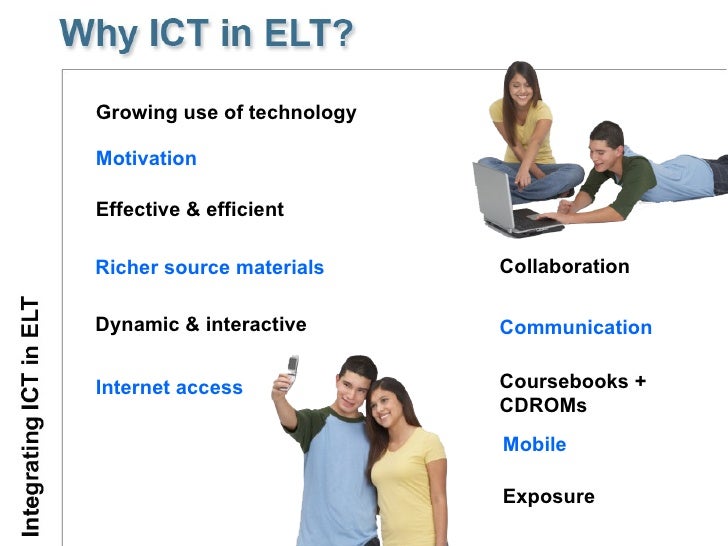 Why ICT in ELT?

Integrating ICT in ELT

Growing use of technology

Motivation

Effective & efficient

Richer source materials

Dynamic & interactive

Internet access

Collaboration

Communication

Coursebooks + CDROMs

Mobile

Exposure